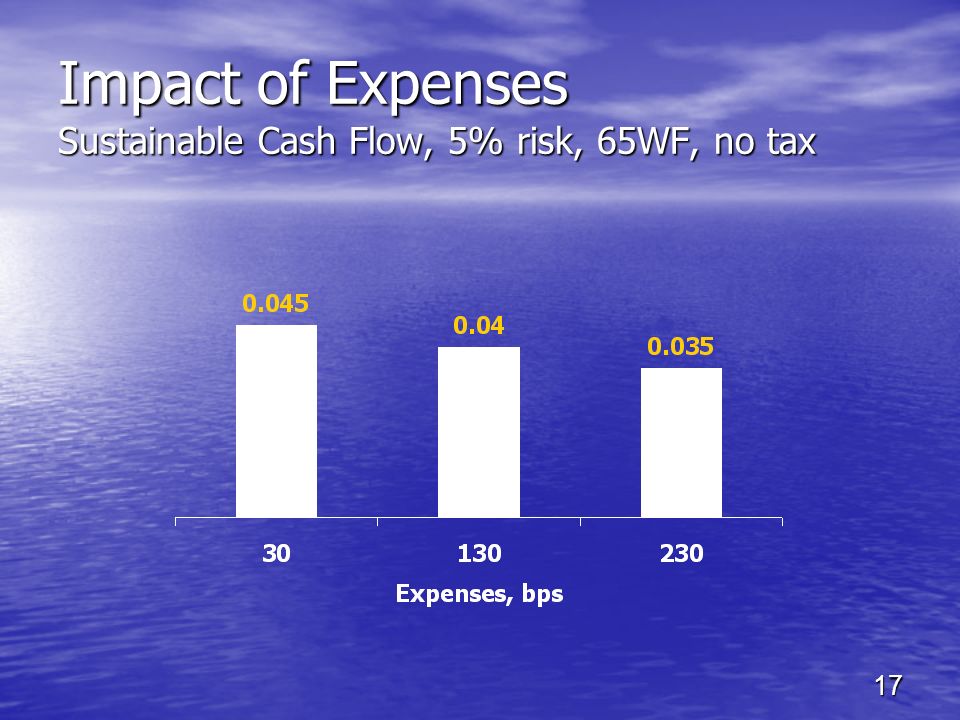 Impact of Expenses
Sustainable Cash Flow, 5% risk, 65WF, no tax

0.045
0.04
0.035

30
130
230
Expenses, bps

17